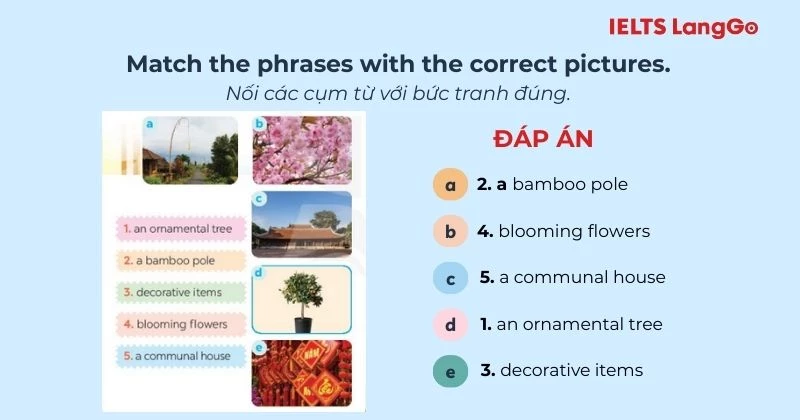 IELTS LangGo

Match the phrases with the correct pictures.

Nối các cụm từ với bức tranh đúng.

a

b

c

d

e

1. an ornamental tree

2. a bamboo pole

3. decorative items

4. blooming flowers

5. a communal house

ĐÁP ÁN

a 2. a bamboo pole

b 4. blooming flowers

c 5. a communal house

d 1. an ornamental tree

e 3. decorative items